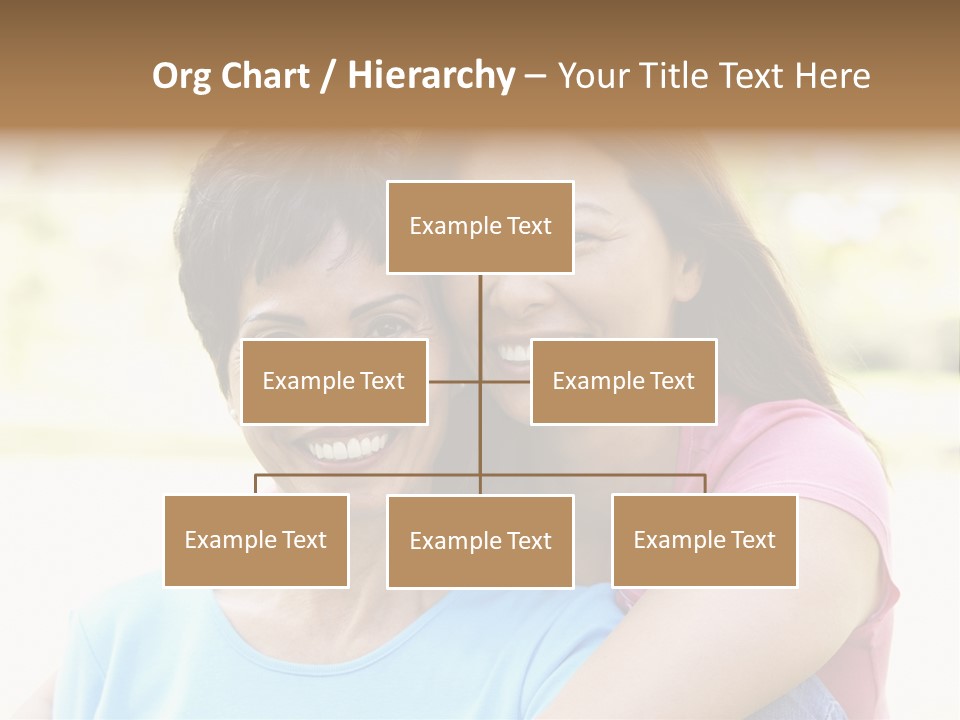 Org Chart / Hierarchy – Your Title Text Here

Example Text

Example Text

Example Text

Example Text

Example Text

Example Text